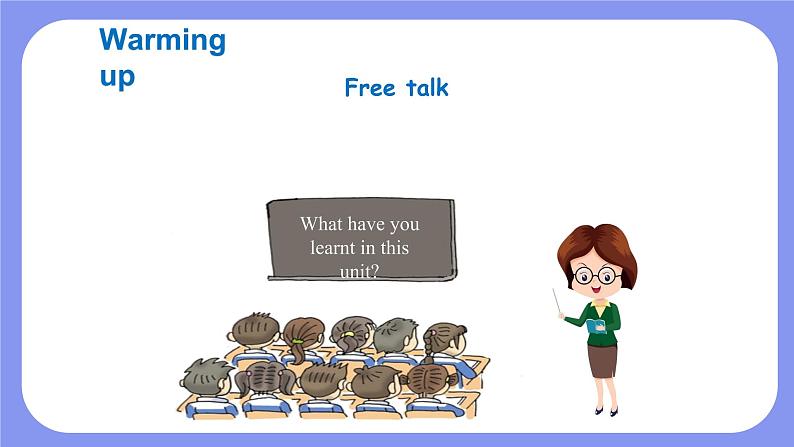 Warming up

Free talk

What have you learnt in this unit?